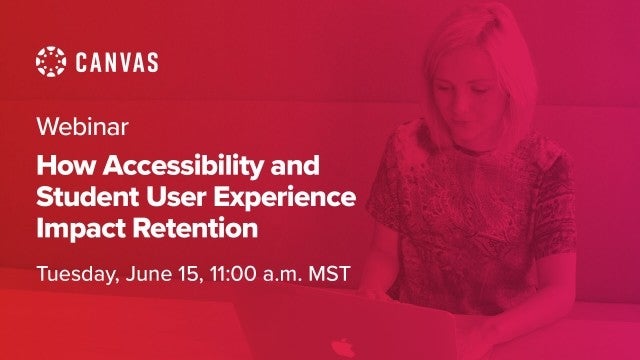 CANVAS

Webinar

How Accessibility and Student User Experience Impact Retention

Tuesday, June 15, 11:00 a.m. MST